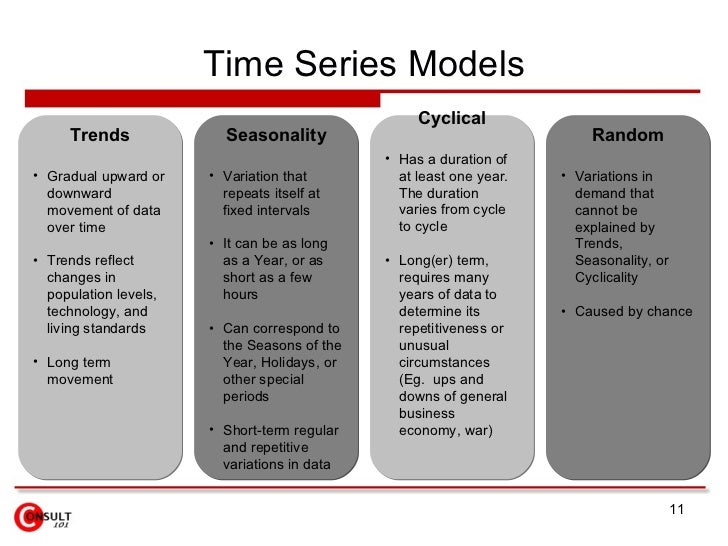 Time Series Models

Trends

• Gradual upward or downward movement of data over time

• Trends reflect changes in population levels, technology, and living standards

• Long term movement

Seasonality

• Variation that repeats itself at fixed intervals

• It can be as long as a Year, or as short as a few hours

• Can correspond to the Seasons of the Year, Holidays, or other special periods

• Short-term regular and repetitive variations in data

Cyclical

• Has a duration of at least one year. The duration varies from cycle to cycle

• Long(er) term, requires many years of data to determine its repetitiveness or unusual circumstances (Eg. ups and downs of general business economy, war)

Random

• Variations in demand that cannot be explained by Trends, Seasonality, or Cyclicality

• Caused by chance

CONSULT 101

11